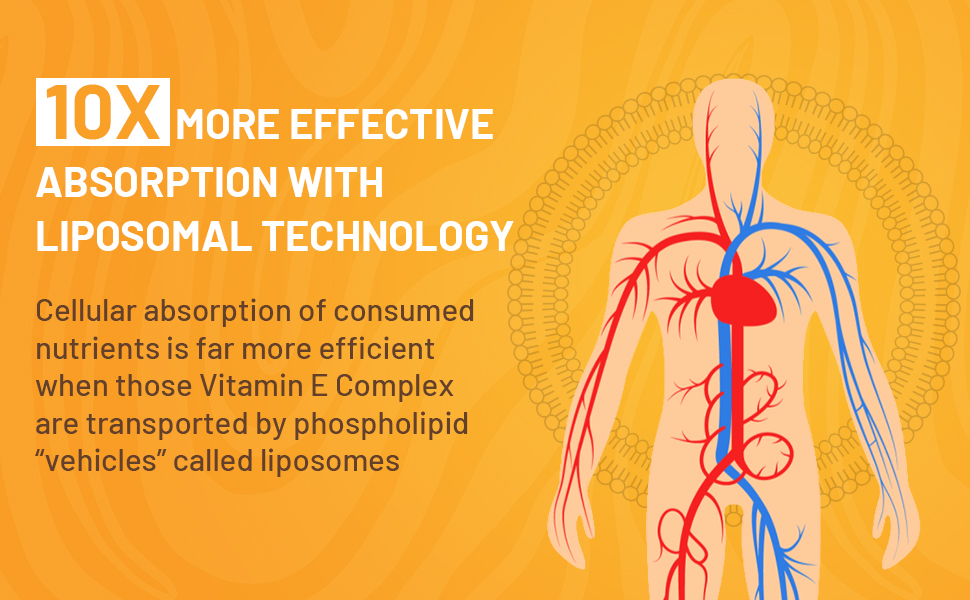 10X MORE EFFECTIVE ABSORPTION WITH LIPOSOMAL TECHNOLOGY

Cellular absorption of consumed nutrients is far more efficient when those Vitamin E Complex are transported by phospholipid “vehicles” called liposomes